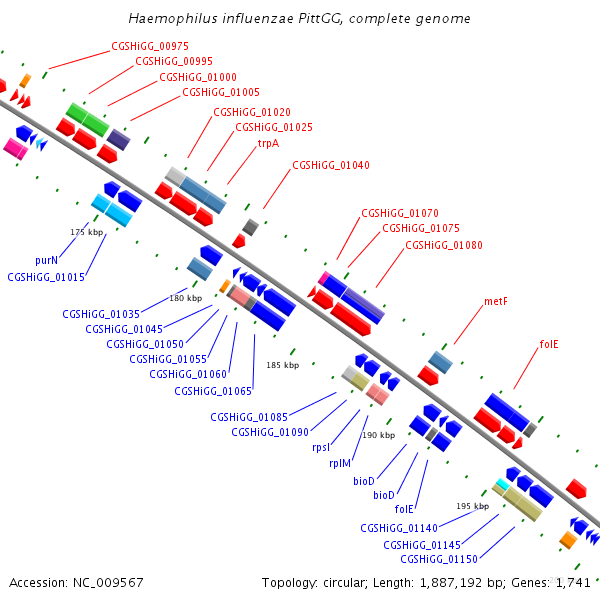 Haemophilus influenzae PittGG, complete genome

CGSHiGG_00975
CGSHiGG_00995
CGSHiGG_01000
CGSHiGG_01005
CGSHiGG_01020
CGSHiGG_01025
trpA
CGSHiGG_01040
CGSHiGG_01070
CGSHiGG_01075
CGSHiGG_01080
metF
folE

175 kbp
purN
CGSHiGG_01015
180 kbp
CGSHiGG_01035
CGSHiGG_01045
CGSHiGG_01050
CGSHiGG_01055
CGSHiGG_01060
CGSHiGG_01065
185 kbp
CGSHiGG_01085
CGSHiGG_01090
rpsI
rplM
190 kbp
bioD
bioD
folE
195 kbp
CGSHiGG_01140
CGSHiGG_01145
CGSHiGG_01150

Accession: NC_009567
Topology: circular; Length: 1,887,192 bp; Genes: 1,741